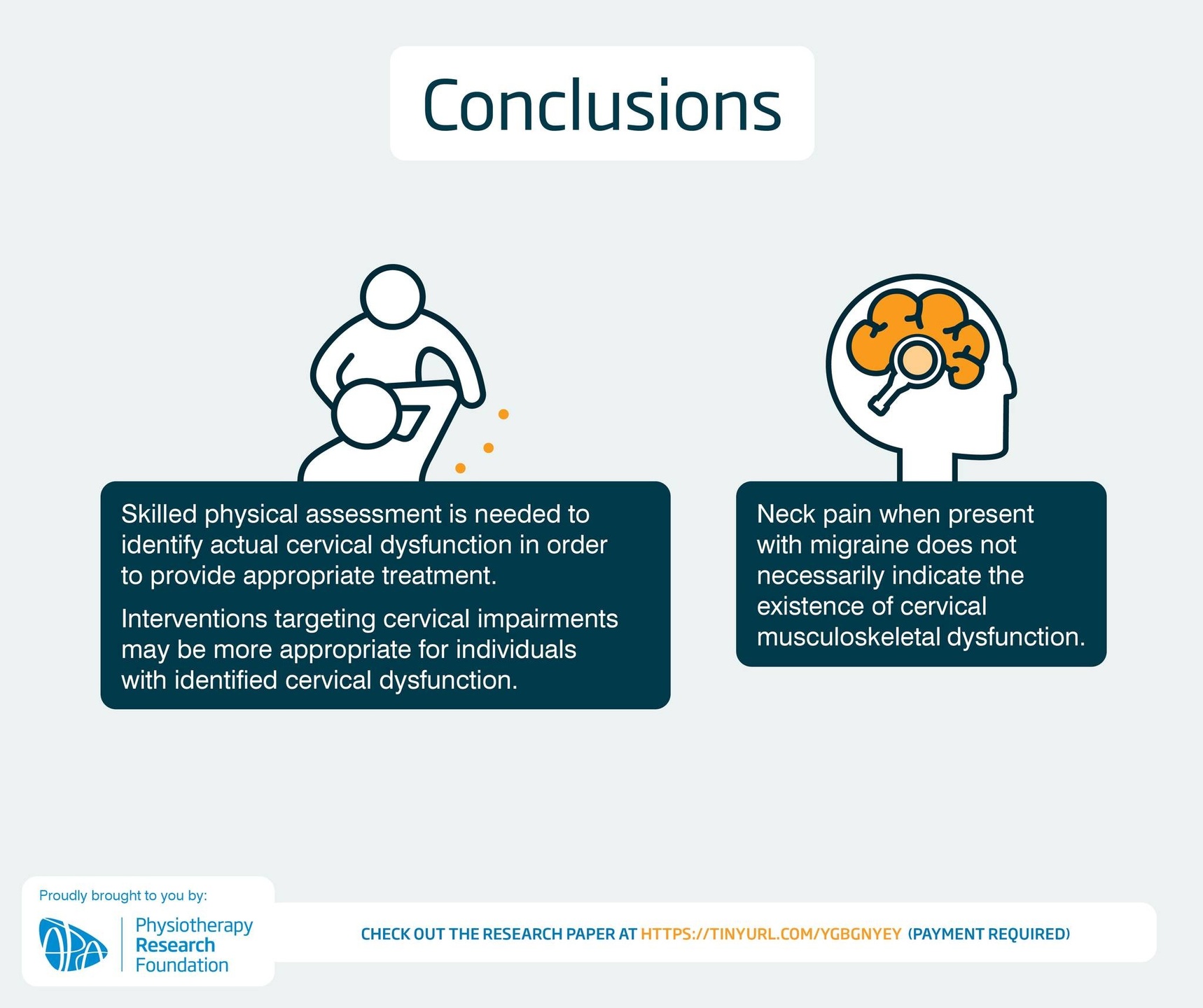 Conclusions

Skilled physical assessment is needed to identify actual cervical dysfunction in order to provide appropriate treatment.

Interventions targeting cervical impairments may be more appropriate for individuals with identified cervical dysfunction.

Neck pain when present with migraine does not necessarily indicate the existence of cervical musculoskeletal dysfunction.

Proudly brought to you by:

APA Physiotherapy Research Foundation

CHECK OUT THE RESEARCH PAPER AT HTTPS://TINYURL.COM/YGBGNYEY (PAYMENT REQUIRED)